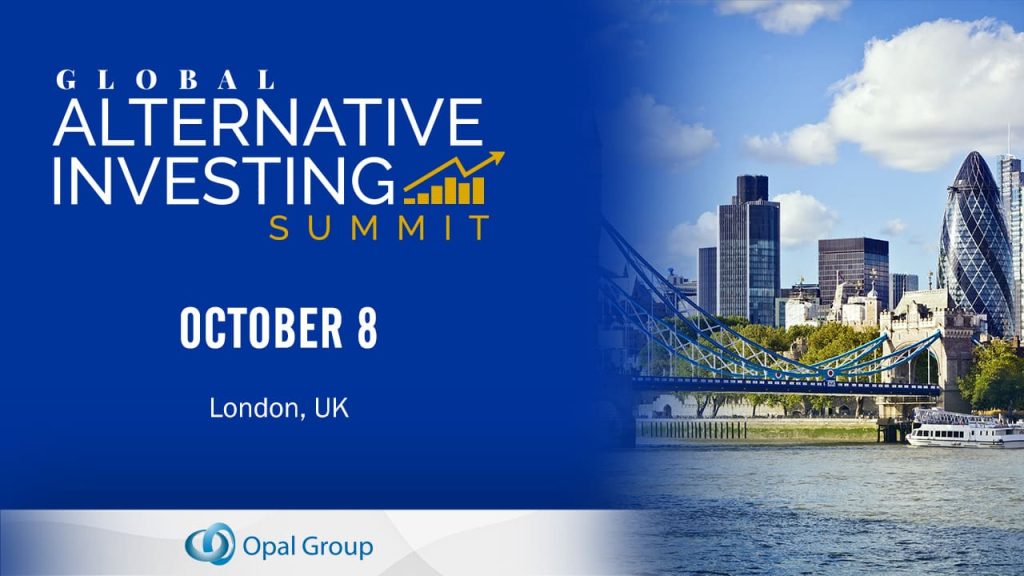 GLOBAL
ALTERNATIVE
INVESTING
SUMMIT

OCTOBER 8

London, UK

Opal Group